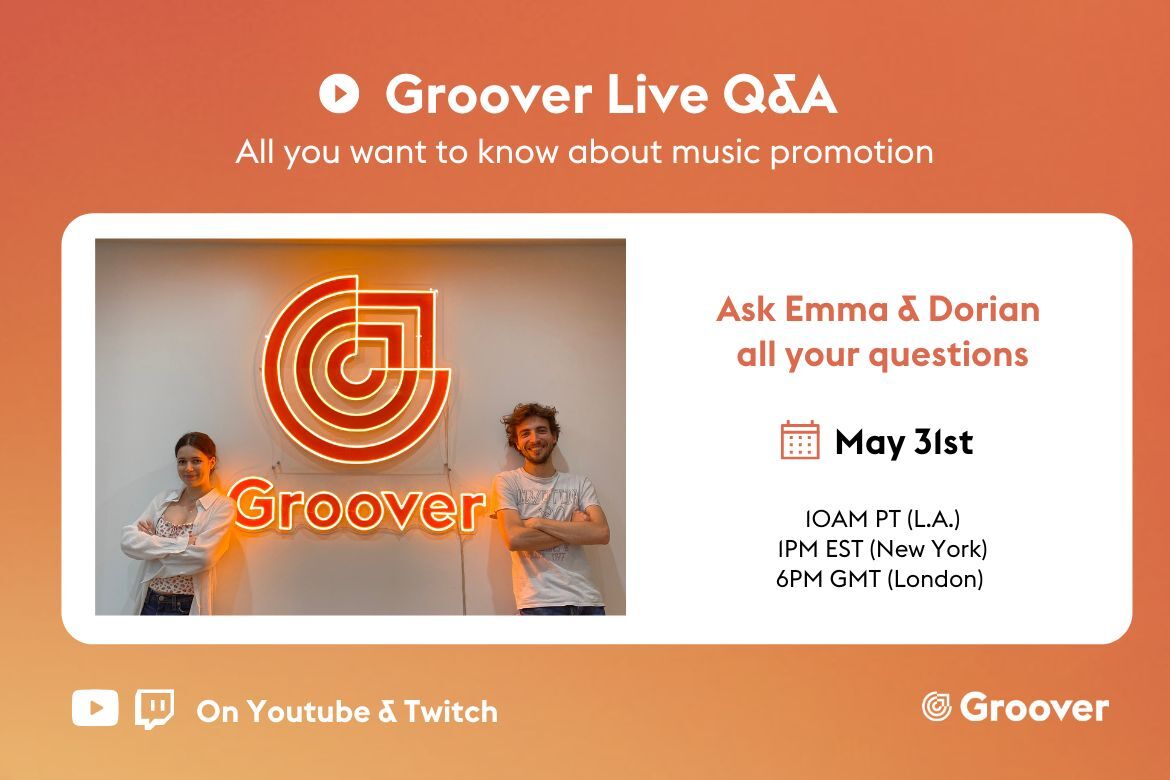 Groover Live Q&A
All you want to know about music promotion

Groover

Ask Emma & Dorian all your questions

May 31st

10AM PT (L.A.)
1PM EST (New York)
6PM GMT (London)

On Youtube & Twitch

Groover